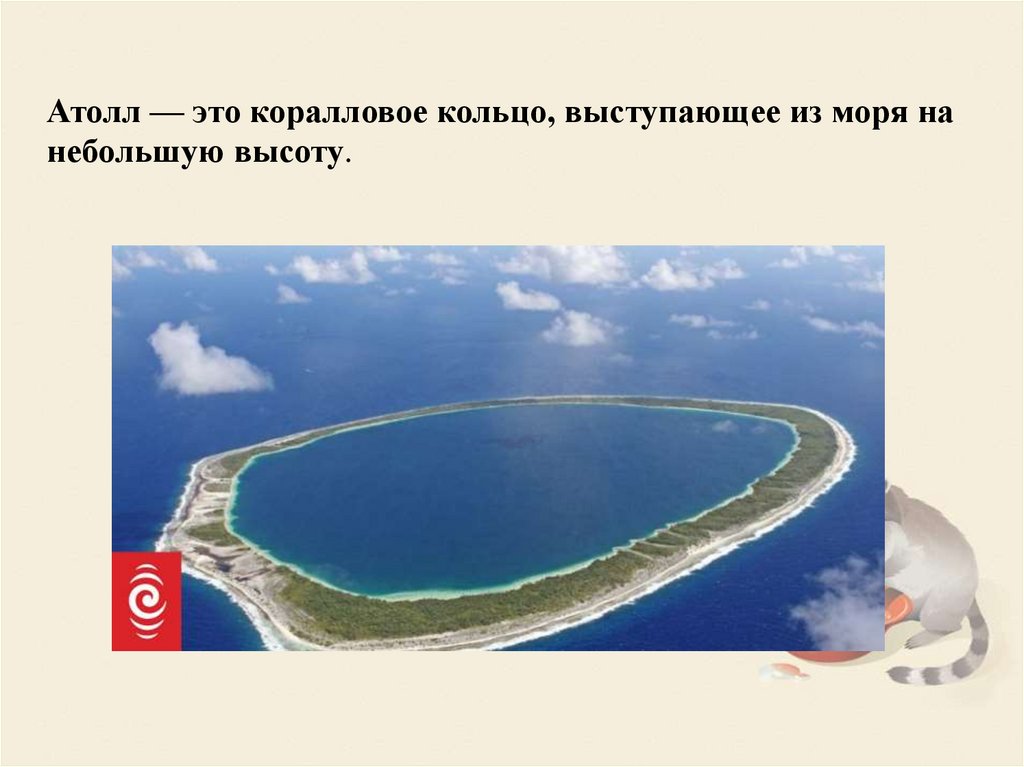 Атолл — это коралловое кольцо, выступающее из моря на небольшую высоту.